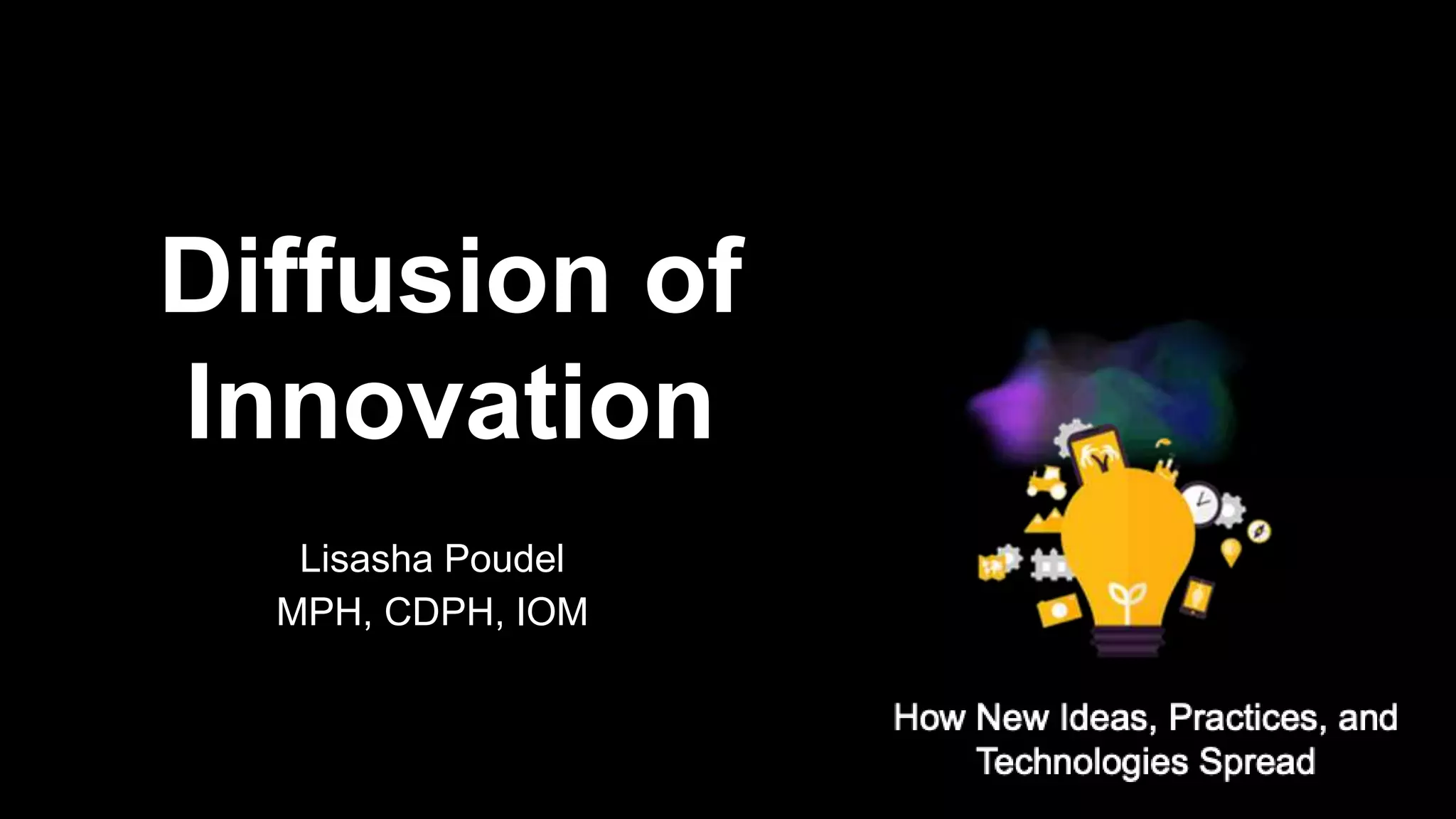 Diffusion of Innovation

Lisasha Poudel
MPH, CDPH, IOM

How New Ideas, Practices, and Technologies Spread